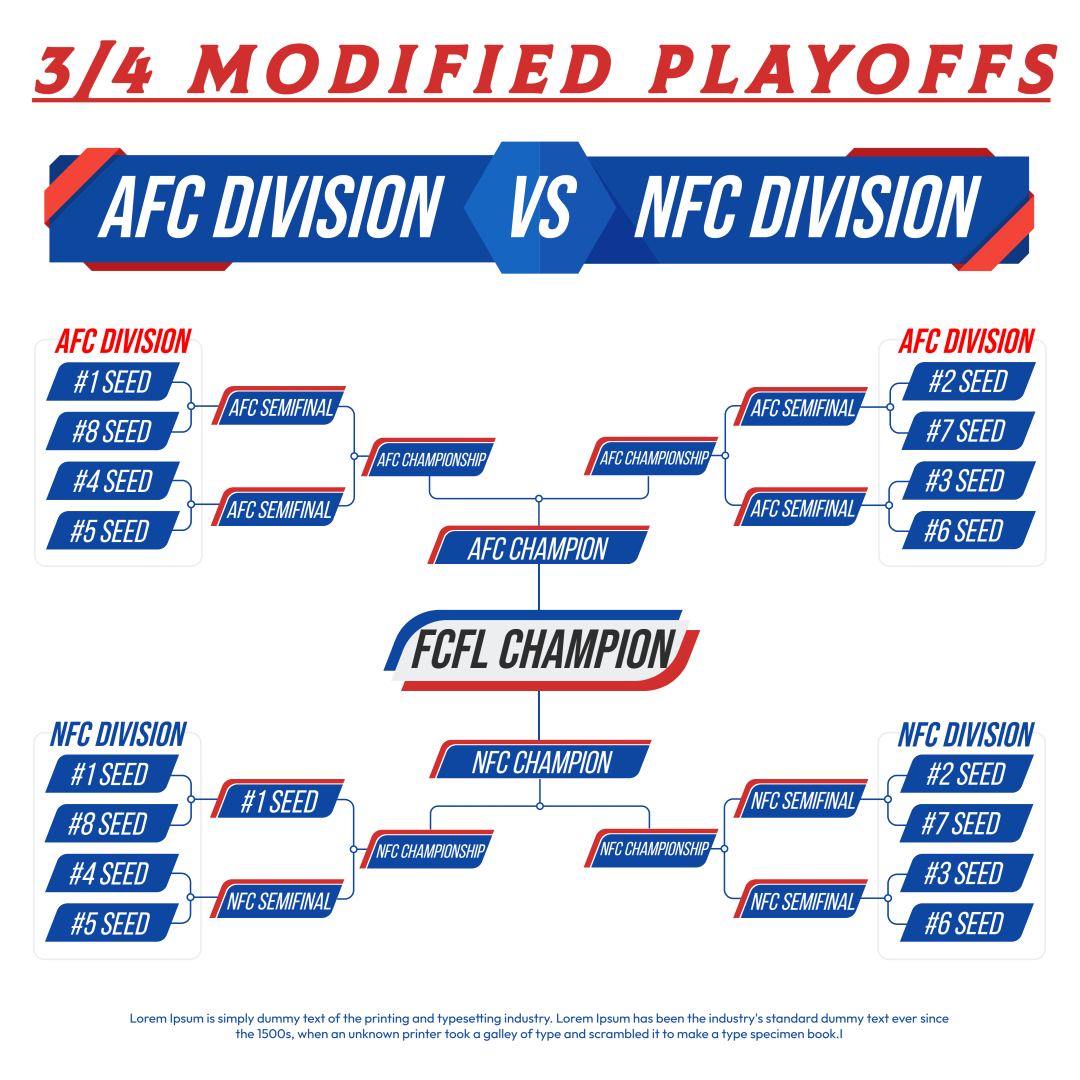 3/4 MODIFIED PLAYOFFS

AFC DIVISION VS NFC DIVISION

AFC DIVISION
#1 SEED
#8 SEED
#4 SEED
#5 SEED
AFC SEMIFINAL
AFC SEMIFINAL
AFC CHAMPIONSHIP

AFC DIVISION
#2 SEED
#7 SEED
#3 SEED
#6 SEED
AFC SEMIFINAL
AFC SEMIFINAL
AFC CHAMPIONSHIP

AFC CHAMPION

FCFL CHAMPION

NFC CHAMPION

NFC DIVISION
#1 SEED
#8 SEED
#4 SEED
#5 SEED
#1 SEED
NFC SEMIFINAL
NFC CHAMPIONSHIP

NFC DIVISION
#2 SEED
#7 SEED
#3 SEED
#6 SEED
NFC SEMIFINAL
NFC SEMIFINAL
NFC CHAMPIONSHIP

Lorem Ipsum is simply dummy text of the printing and typesetting industry. Lorem Ipsum has been the industry's standard dummy text ever since the 1500s, when an unknown printer took a galley of type and scrambled it to make a type specimen book.I